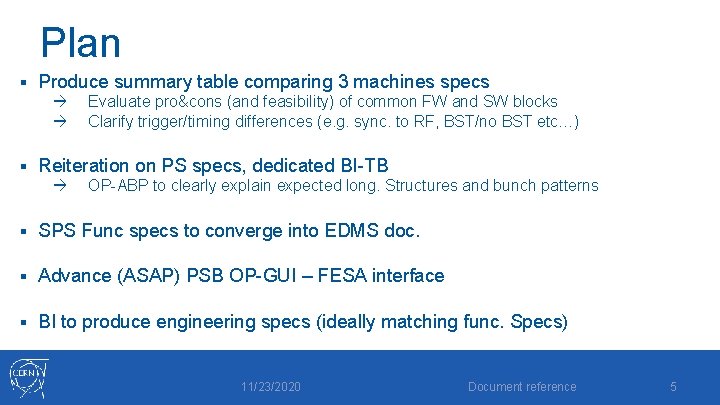 Plan

▪ Produce summary table comparing 3 machines specs
→ Evaluate pro&cons (and feasibility) of common FW and SW blocks
→ Clarify trigger/timing differences (e.g. sync. to RF, BST/no BST etc…)

▪ Reiteration on PS specs, dedicated BI-TB
→ OP-ABP to clearly explain expected long. Structures and bunch patterns

▪ SPS Func specs to converge into EDMS doc.

▪ Advance (ASAP) PSB OP-GUI – FESA interface

▪ BI to produce engineering specs (ideally matching func. Specs)

CERN

11/23/2020

Document reference

5